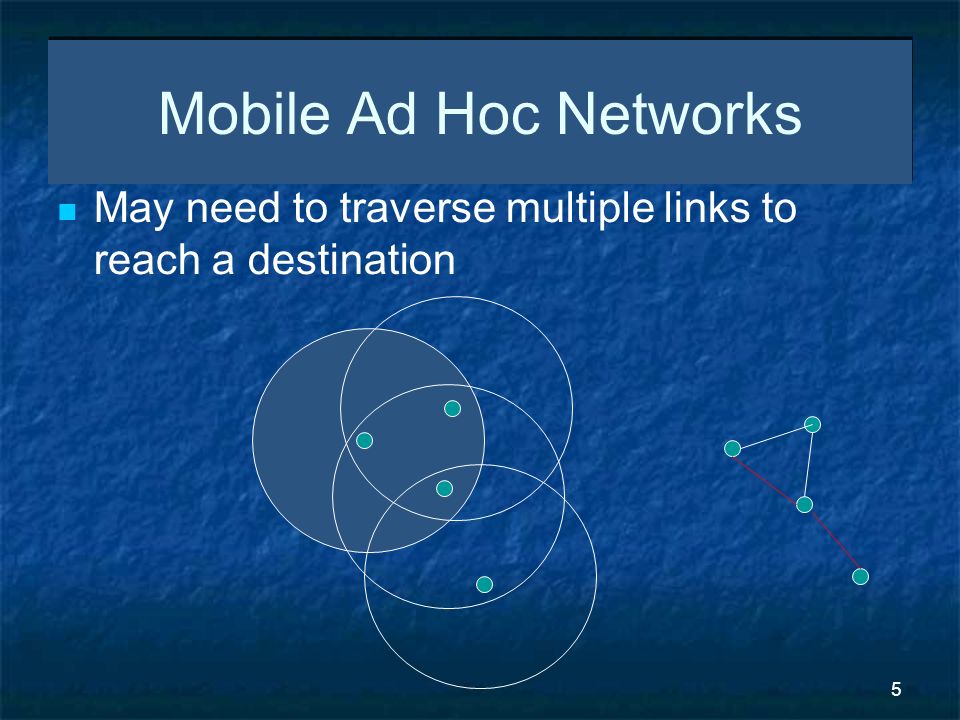 Mobile Ad Hoc Networks

May need to traverse multiple links to reach a destination

5